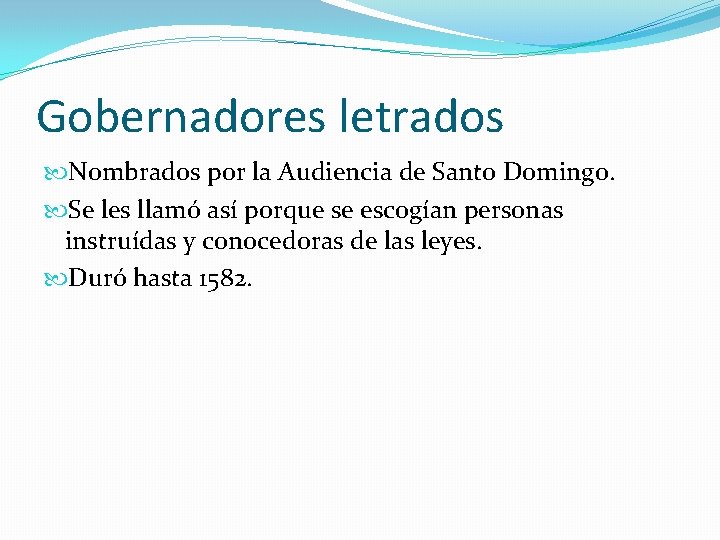 Gobernadores letrados

Nombrados por la Audiencia de Santo Domingo.

Se les llamó así porque se escogían personas instruídas y conocedoras de las leyes.

Duró hasta 1582.